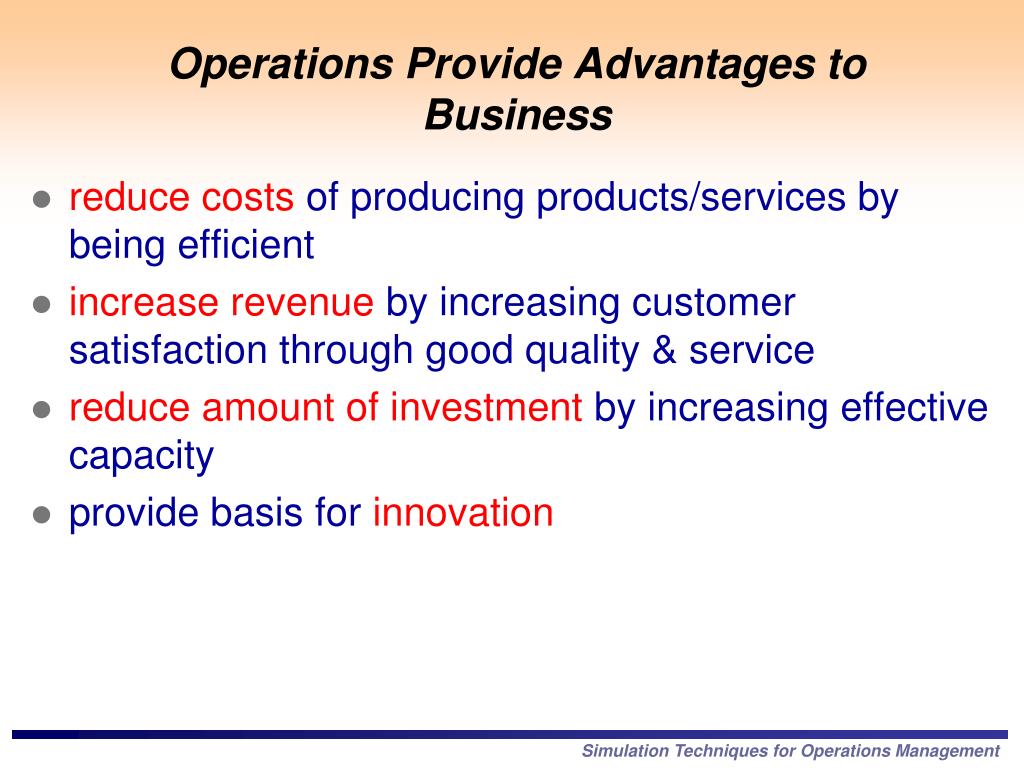 Operations Provide Advantages to Business

- reduce costs of producing products/services by being efficient
- increase revenue by increasing customer satisfaction through good quality & service
- reduce amount of investment by increasing effective capacity
- provide basis for innovation

Simulation Techniques for Operations Management